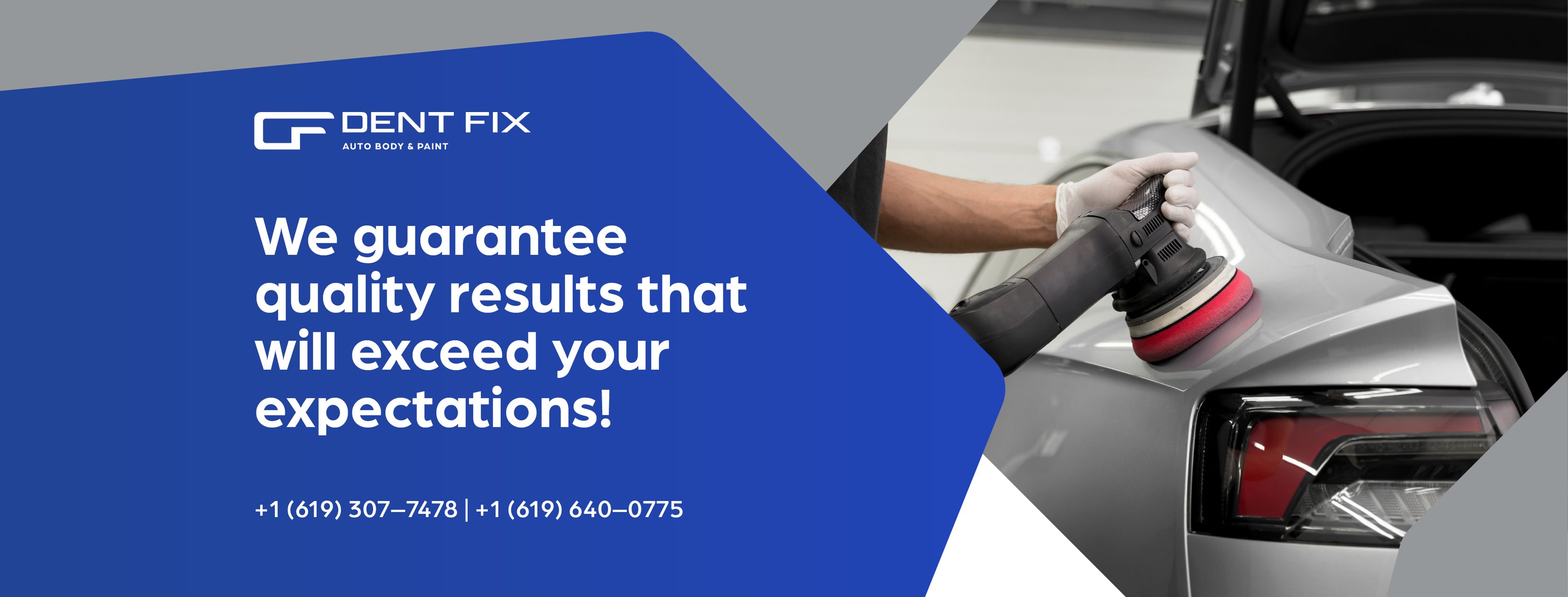 DENT FIX
AUTO BODY & PAINT

We guarantee quality results that will exceed your expectations!

+1 (619) 307–7478 | +1 (619) 640–0775